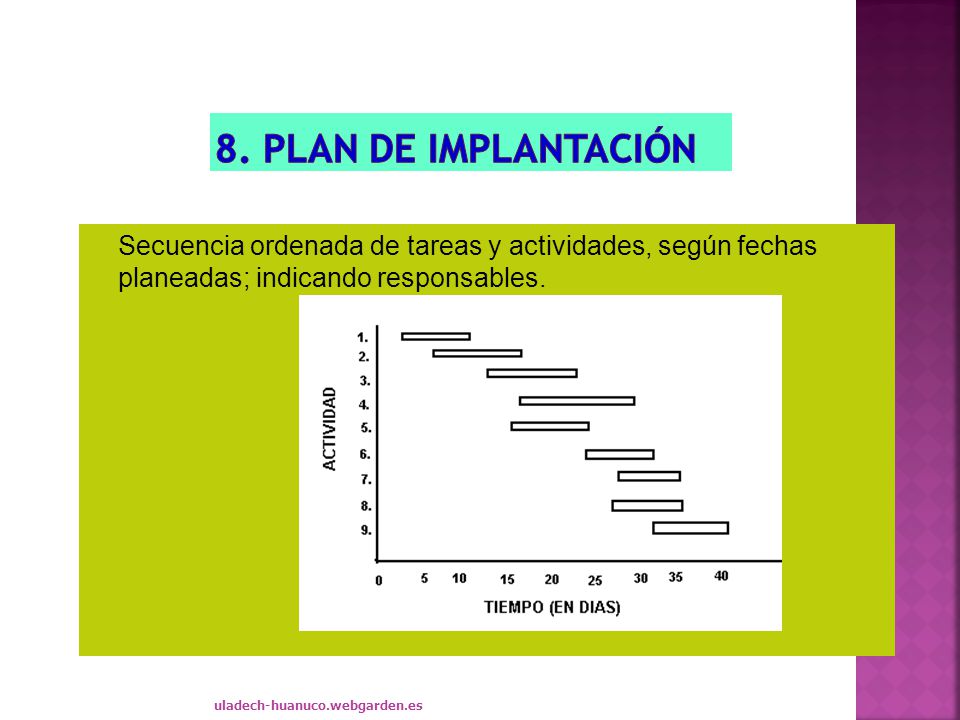 8. PLAN DE IMPLANTACIÓN

Secuencia ordenada de tareas y actividades, según fechas planeadas; indicando responsables.

ACTIVIDAD

1.
2.
3.
4.
5.
6.
7.
8.
9.

0 5 10 15 20 25 30 35 40

TIEMPO (EN DIAS)

uladech-huanuco.webgarden.es